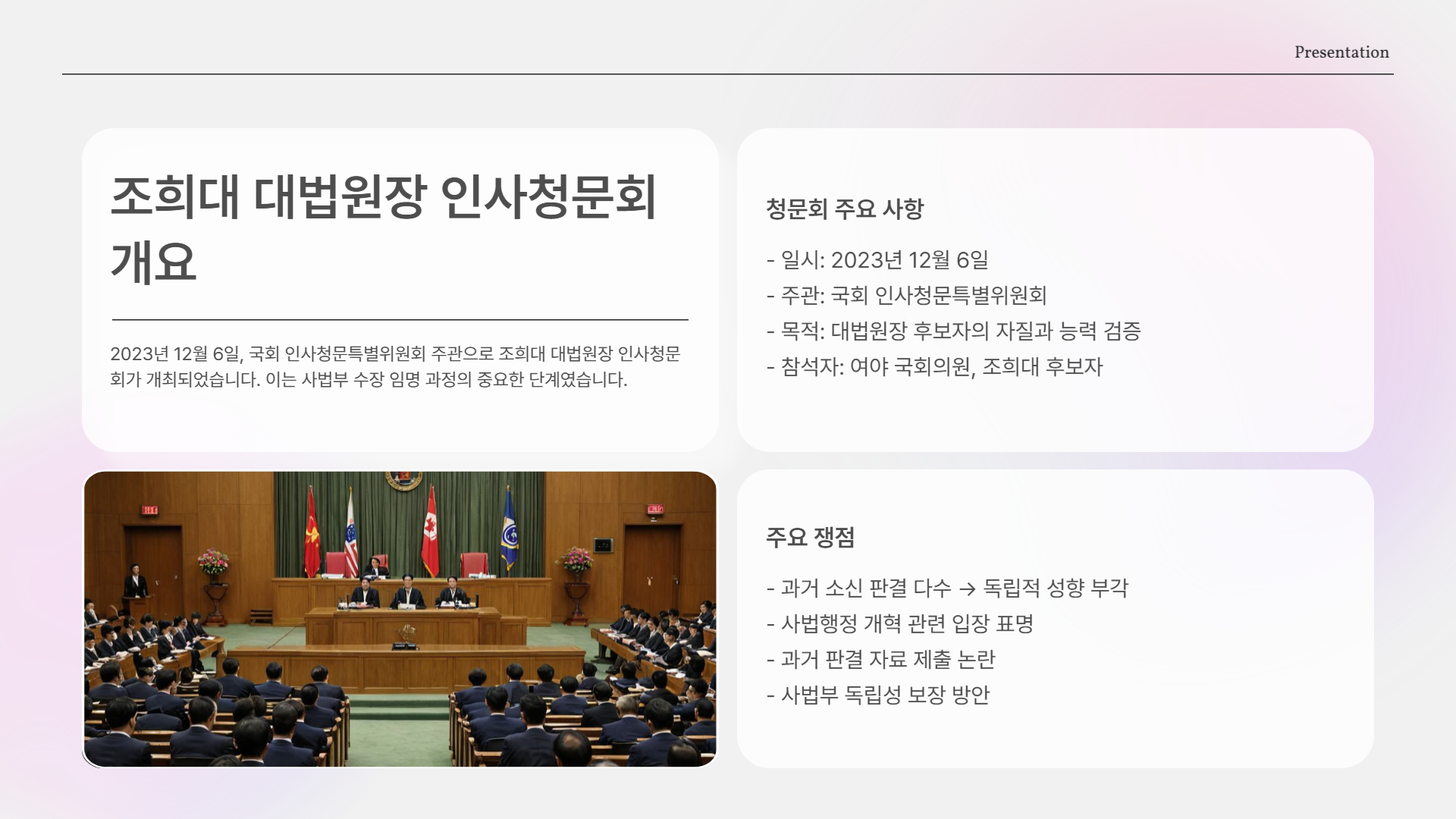 Presentation

조희대 대법원장 인사청문회 개요

2023년 12월 6일, 국회 인사청문특별위원회 주관으로 조희대 대법원장 인사청문회가 개최되었습니다. 이는 사법부 수장 임명 과정의 중요한 단계였습니다.

청문회 주요 사항

- 일시: 2023년 12월 6일
- 주관: 국회 인사청문특별위원회
- 목적: 대법원장 후보자의 자질과 능력 검증
- 참석자: 여야 국회의원, 조희대 후보자

주요 쟁점

- 과거 소신 판결 다수 → 독립적 성향 부각
- 사법행정 개혁 관련 입장 표명
- 과거 판결 자료 제출 논란
- 사법부 독립성 보장 방안